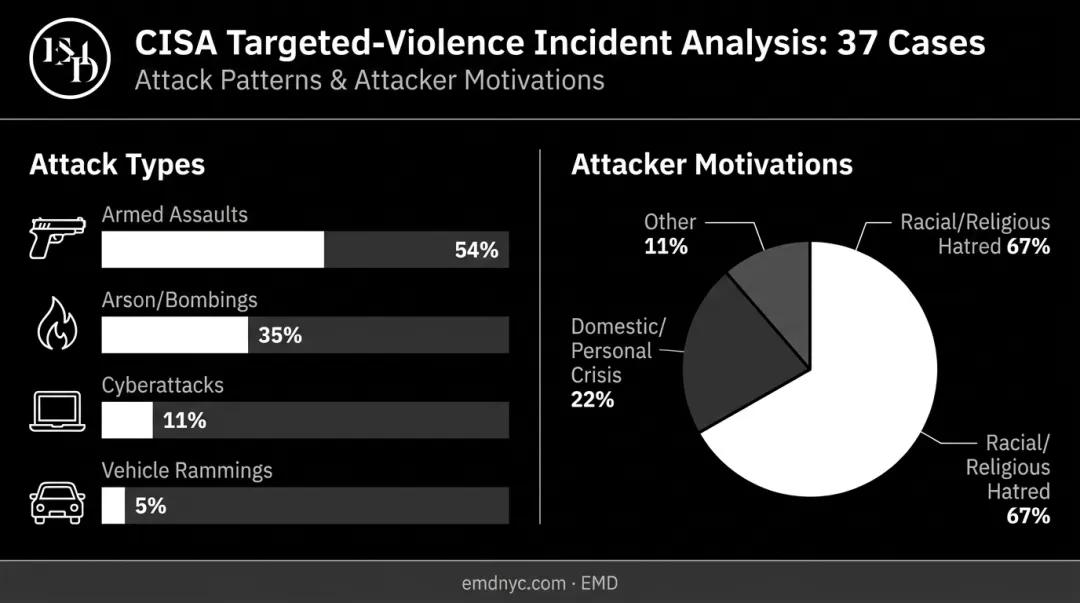 EMD

CISA Targeted-Violence Incident Analysis: 37 Cases
Attack Patterns & Attacker Motivations

Attack Types

Armed Assaults
54%

Arson/Bombings
35%

Cyberattacks
11%

Vehicle Rammings
5%

Attacker Motivations

Other
11%

Racial/Religious Hatred 67%

Domestic/ Personal Crisis
22%

Racial/ Religious Hatred
67%

emdnyc.com · EMD